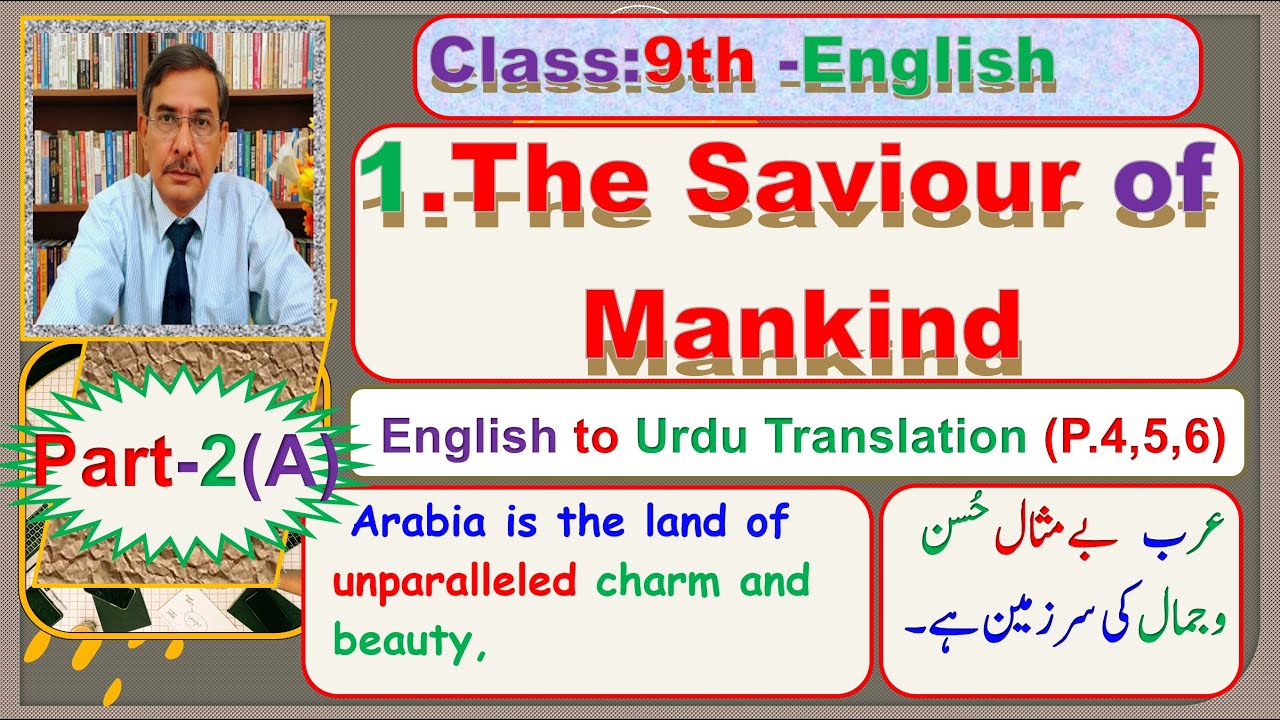 Class:9th -English

1.The Saviour of Mankind

English to Urdu Translation (P.4,5,6)

Part-2(A)

Arabia is the land of unparalleled charm and beauty,

عرب بے مثال حُسن وجمال کی سرزمین ہے۔